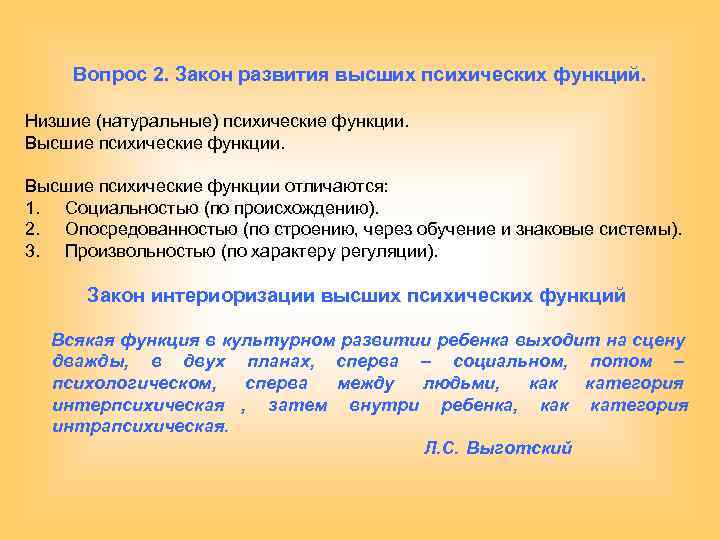 Вопрос 2. Закон развития высших психических функций.

Низшие (натуральные) психические функции.
Высшие психические функции.

Высшие психические функции отличаются:
1. Социальностью (по происхождению).
2. Опосредованностью (по строению, через обучение и знаковые системы).
3. Произвольностью (по характеру регуляции).

Закон интериоризации высших психических функций

Всякая функция в культурном развитии ребенка выходит на сцену дважды, в двух планах, сперва – социальном, потом – психологическом, сперва между людьми, как категория интерпсихическая , затем внутри ребенка, как категория интрапсихическая.

Л.С. Выготский